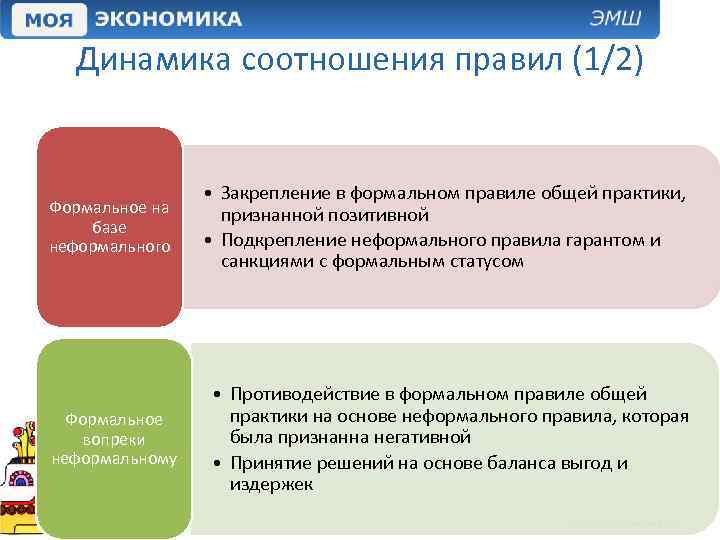 МОЯ ЭКОНОМИКА ЭМШ

Динамика соотношения правил (1/2)

Формальное на базе неформального

• Закрепление в формальном правиле общей практики, признанной позитивной
• Подкрепление неформального правила гарантом и санкциями с формальным статусом

Формальное вопреки неформальному

• Противодействие в формальном правиле общей практики на основе неформального правила, которая была признанна негативной
• Принятие решений на основе баланса выгод и издержек